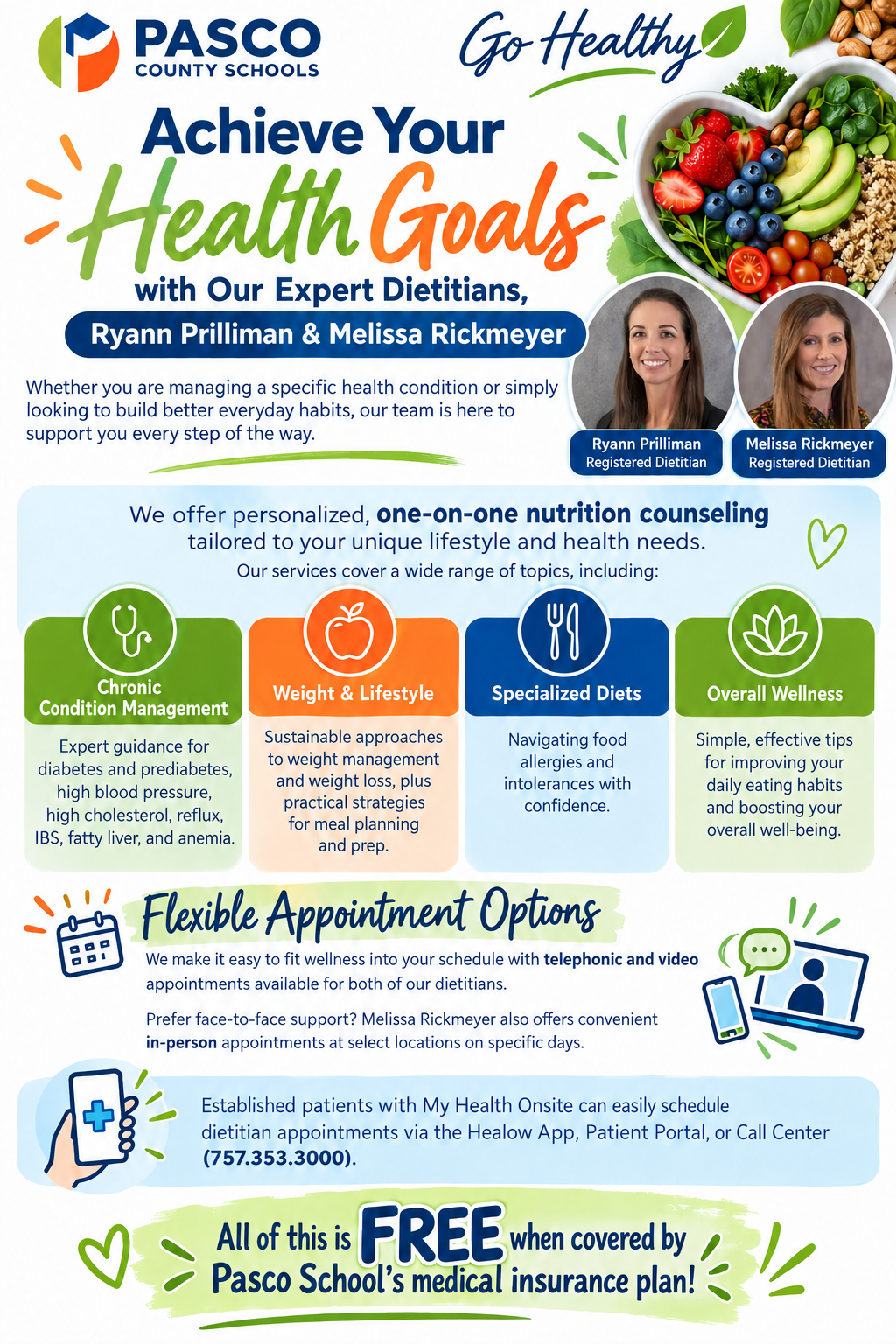 PASCO
COUNTY SCHOOLS

Go Healthy

Achieve Your Health Goals with Our Expert Dietitians,

Ryann Prilliman & Melissa Rickmeyer

Whether you are managing a specific health condition or simply looking to build better everyday habits, our team is here to support you every step of the way.

Ryann Prilliman
Registered Dietitian

Melissa Rickmeyer
Registered Dietitian

We offer personalized, one-on-one nutrition counseling tailored to your unique lifestyle and health needs.

Our services cover a wide range of topics, including:

Chronic Condition Management

Expert guidance for diabetes and prediabetes, high blood pressure, high cholesterol, reflux, IBS, fatty liver, and anemia.

Weight & Lifestyle

Sustainable approaches to weight management and weight loss, plus practical strategies for meal planning and prep.

Specialized Diets

Navigating food allergies and intolerances with confidence.

Overall Wellness

Simple, effective tips for improving your daily eating habits and boosting your overall well-being.

Flexible Appointment Options

We make it easy to fit wellness into your schedule with telephonic and video appointments available for both of our dietitians.

Prefer face-to-face support? Melissa Rickmeyer also offers convenient in-person appointments at select locations on specific days.

Established patients with My Health Onsite can easily schedule dietitian appointments via the Healow App, Patient Portal, or Call Center (757.353.3000).

All of this is FREE when covered by Pasco School's medical insurance plan!